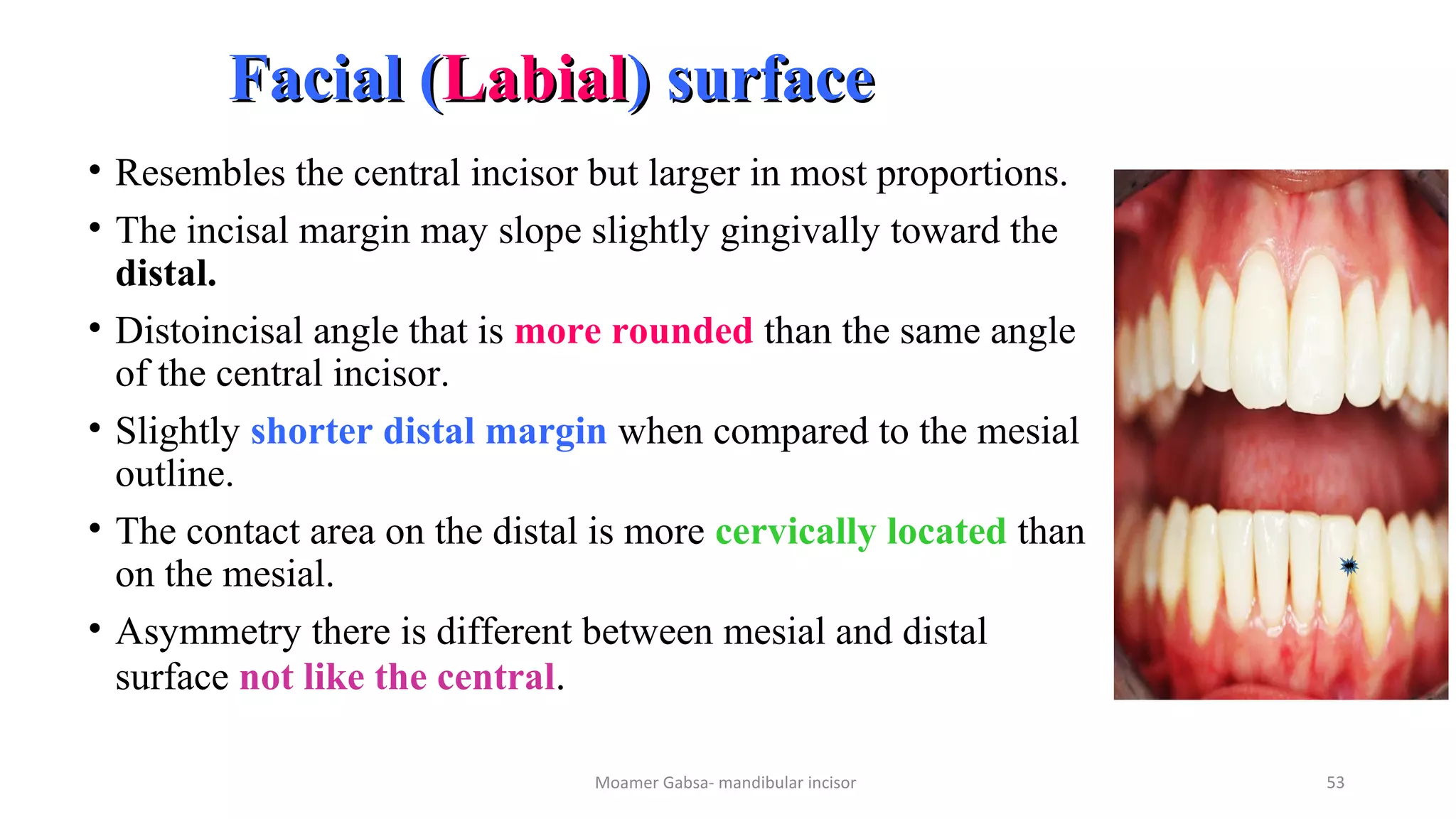 Facial (Labial) surface

• Resembles the central incisor but larger in most proportions.

• The incisal margin may slope slightly gingivally toward the distal.

• Distoincisal angle that is more rounded than the same angle of the central incisor.

• Slightly shorter distal margin when compared to the mesial outline.

• The contact area on the distal is more cervically located than on the mesial.

• Asymmetry there is different between mesial and distal surface not like the central.

Moamer Gabsa- mandibular incisor

53